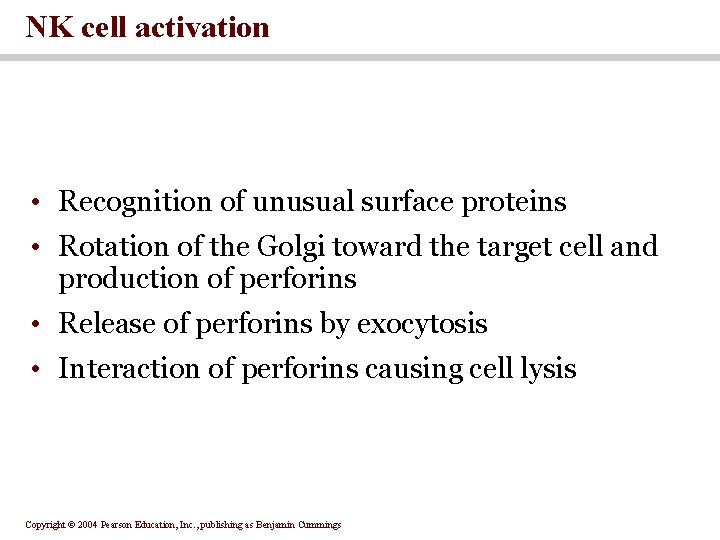 NK cell activation

• Recognition of unusual surface proteins
• Rotation of the Golgi toward the target cell and production of perforins
• Release of perforins by exocytosis
• Interaction of perforins causing cell lysis

Copyright © 2004 Pearson Education, Inc., publishing as Benjamin Cummings